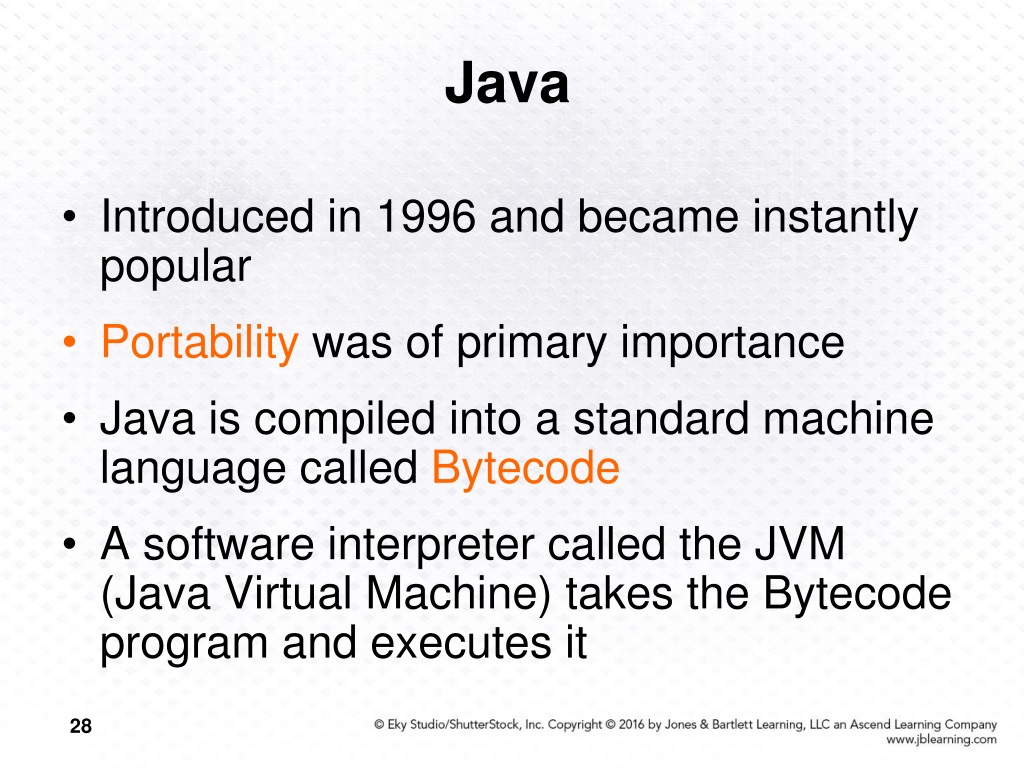 Java

• Introduced in 1996 and became instantly popular

• Portability was of primary importance

• Java is compiled into a standard machine language called Bytecode

• A software interpreter called the JVM (Java Virtual Machine) takes the Bytecode program and executes it

28

© Eky Studio/ShutterStock, Inc. Copyright © 2016 by Jones & Bartlett Learning, LLC an Ascend Learning Company www.jblearning.com